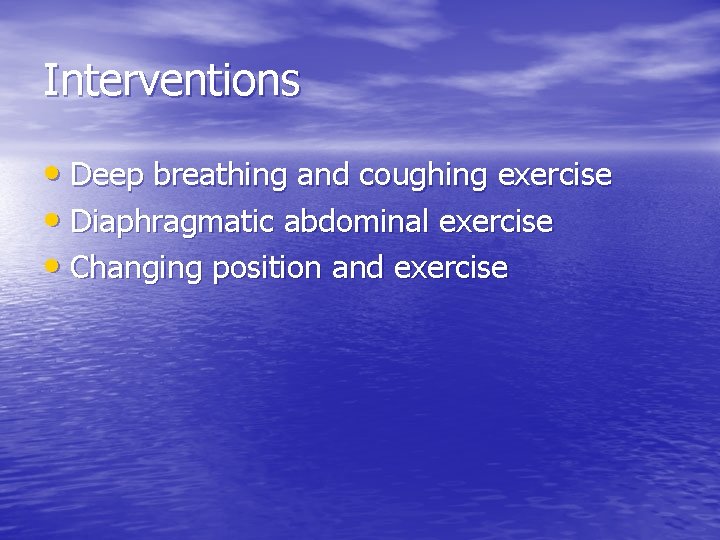 Interventions

• Deep breathing and coughing exercise
• Diaphragmatic abdominal exercise
• Changing position and exercise